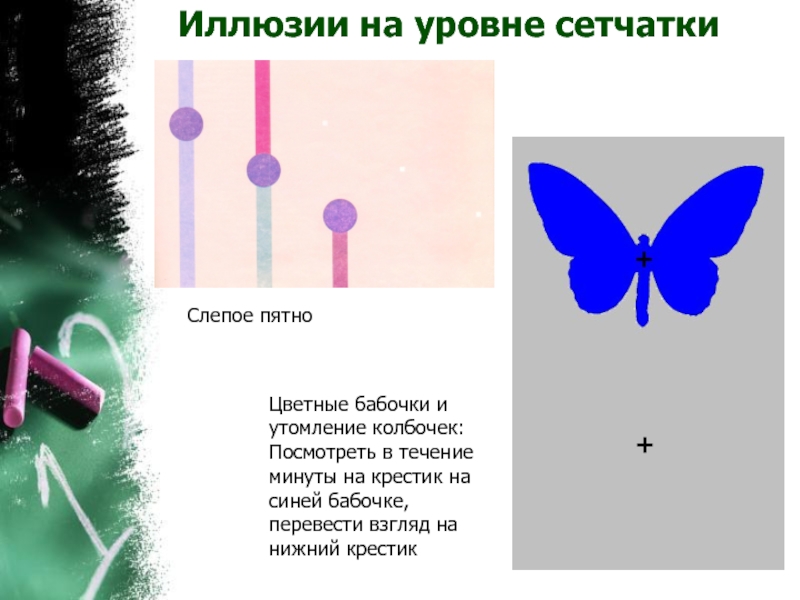 Иллюзии на уровне сетчатки

Слепое пятно

Цветные бабочки и утомление колбочек: Посмотреть в течение минуты на крестик на синей бабочке, перевести взгляд на нижний крестик

+

+